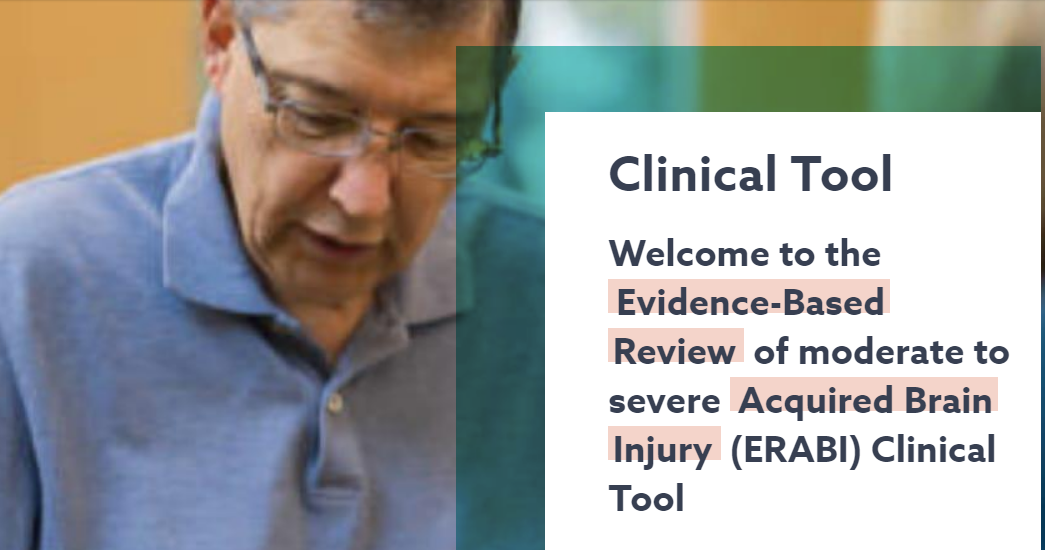 Clinical Tool

Welcome to the Evidence-Based Review of moderate to severe Acquired Brain Injury (ERABI) Clinical Tool